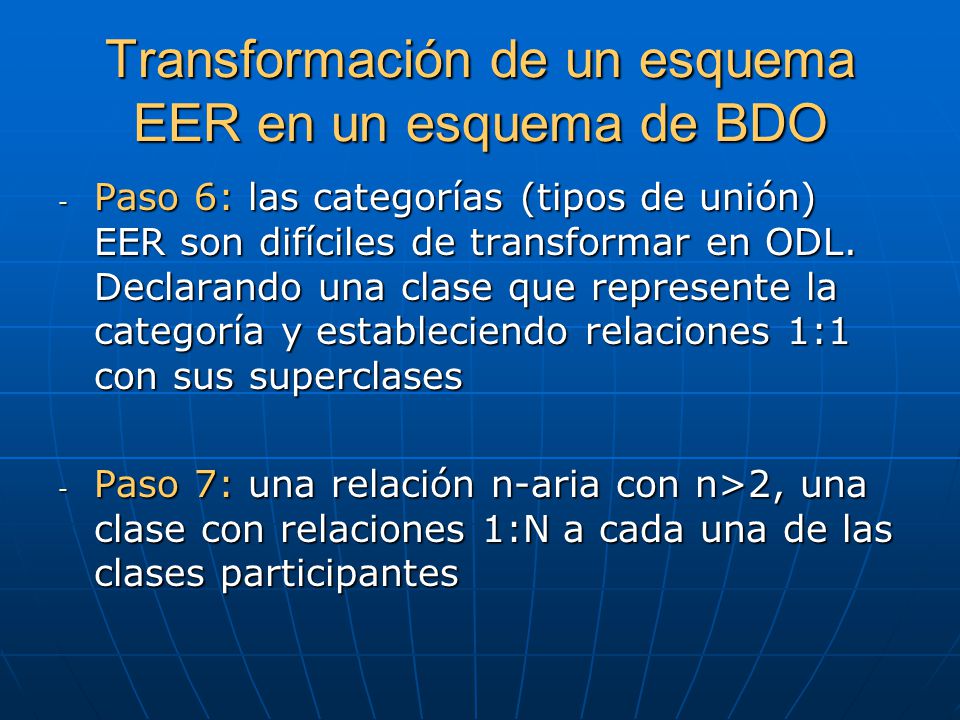 Transformación de un esquema EER en un esquema de BDO

- Paso 6: las categorías (tipos de unión) EER son difíciles de transformar en ODL. Declarando una clase que represente la categoría y estableciendo relaciones 1:1 con sus superclases

- Paso 7: una relación n-aria con n>2, una clase con relaciones 1:N a cada una de las clases participantes